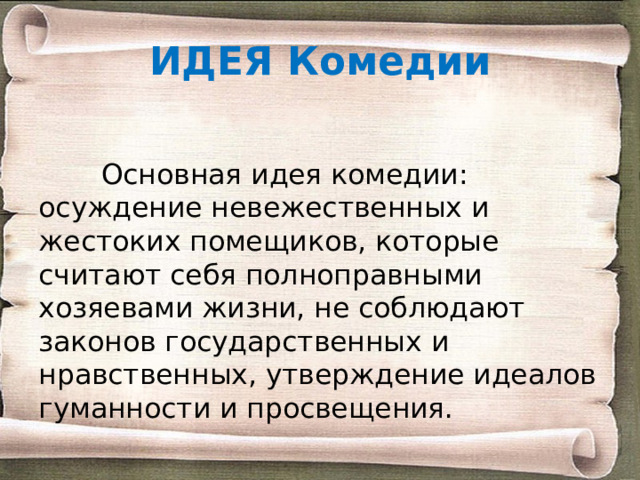 ИДЕЯ Комедии

Основная идея комедии: осуждение невежественных и жестоких помещиков, которые считают себя полноправными хозяевами жизни, не соблюдают законов государственных и нравственных, утверждение идеалов гуманности и просвещения.